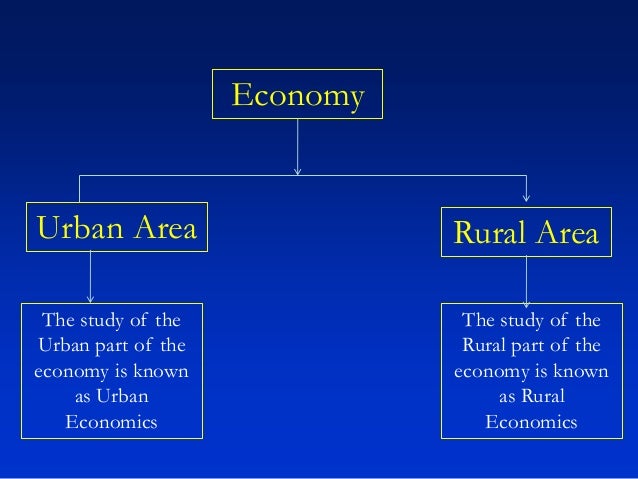 Economy

Urban Area

Rural Area

The study of the Urban part of the economy is known as Urban Economics

The study of the Rural part of the economy is known as Rural Economics